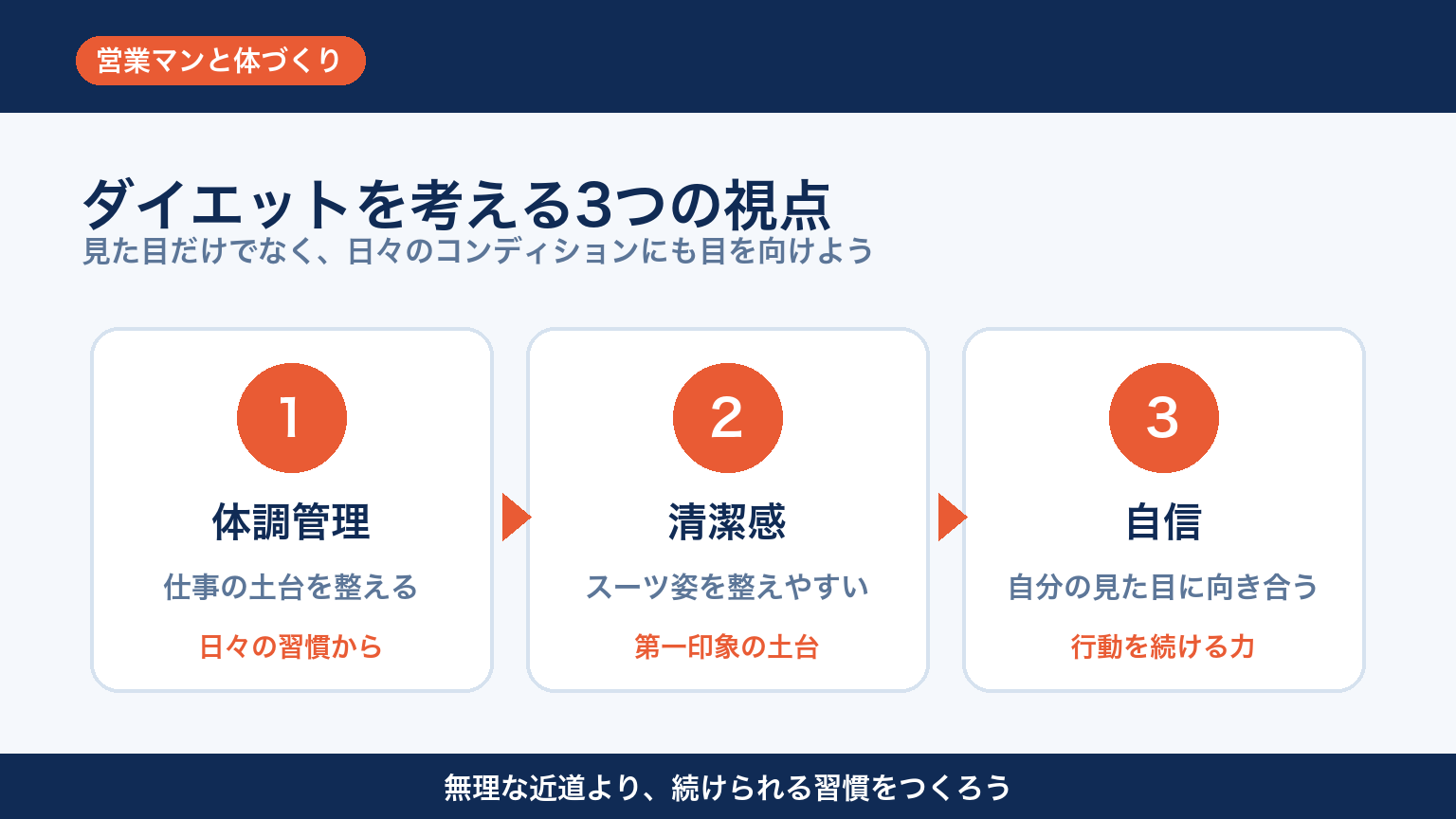 営業マンと体づくり

ダイエットを考える3つの視点

見た目だけでなく、日々のコンディションにも目を向けよう

1

体調管理

仕事の土台を整える

日々の習慣から

2

清潔感

スーツ姿を整えやすい

第一印象の土台

3

自信

自分の見た目に向き合う

行動を続ける力

無理な近道より、続けられる習慣をつくろう